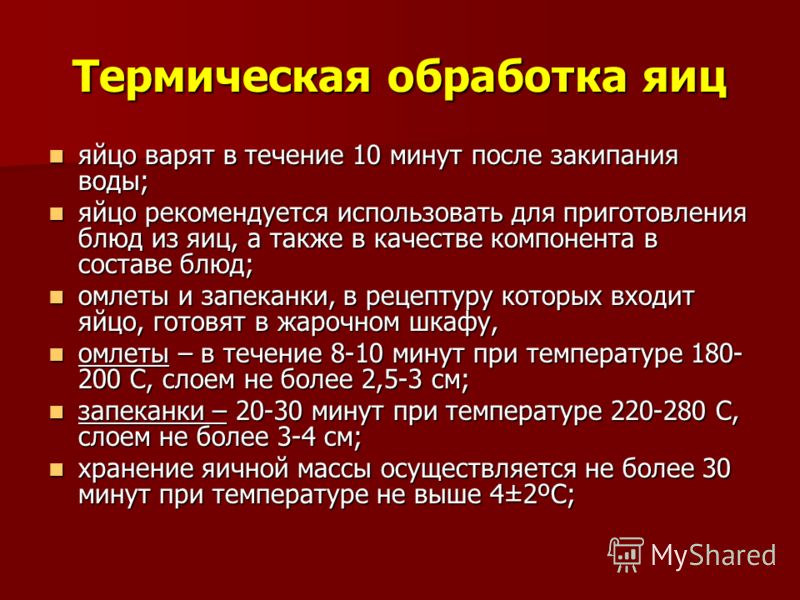 Термическая обработка яиц

- яйцо варят в течение 10 минут после закипания воды;
- яйцо рекомендуется использовать для приготовления блюд из яиц, а также в качестве компонента в составе блюд;
- омлеты и запеканки, в рецептуру которых входит яйцо, готовят в жарочном шкафу,
- омлеты – в течение 8-10 минут при температуре 180-200 С, слоем не более 2,5-3 см;
- запеканки – 20-30 минут при температуре 220-280 С, слоем не более 3-4 см;
- хранение яичной массы осуществляется не более 30 минут при температуре не выше 4±2ºС;

MyShared